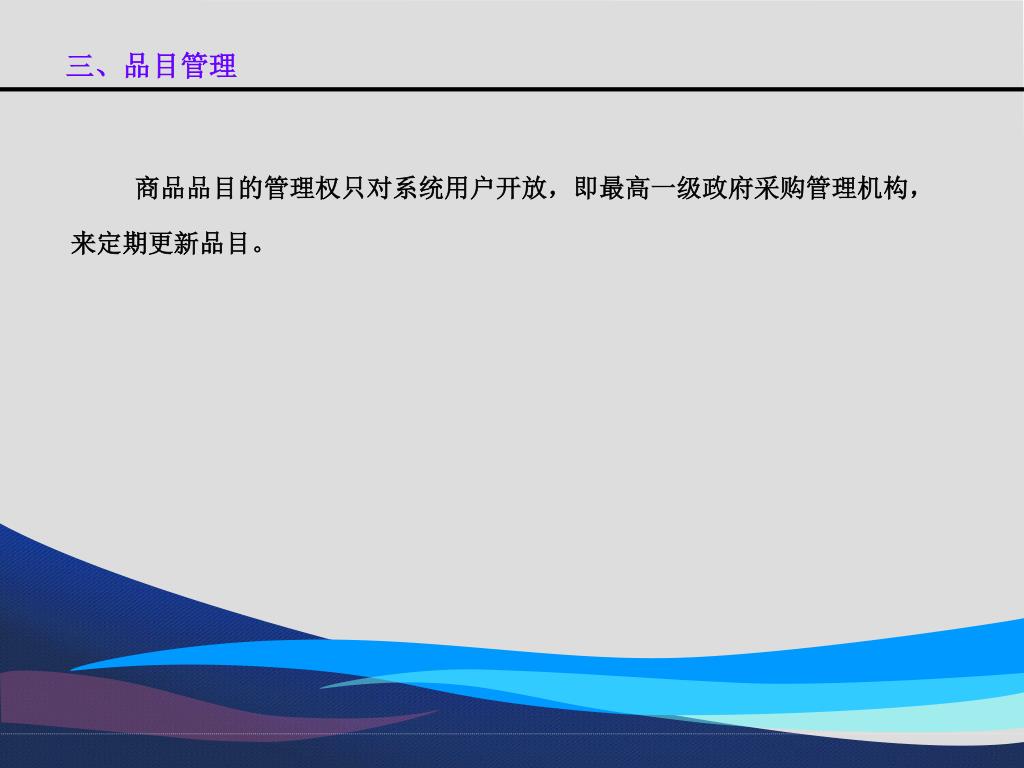 三、品目管理

商品品目的管理权只对系统用户开放，即最高一级政府采购管理机构，来定期更新品目。